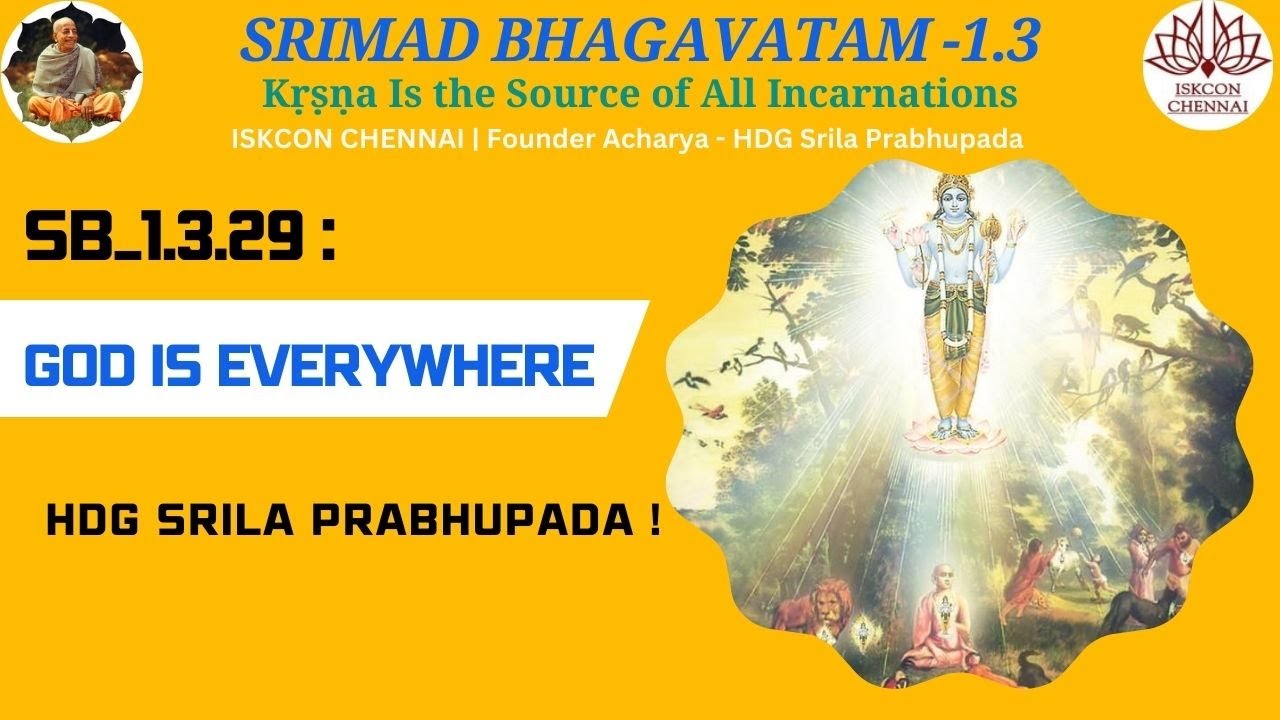 SRIMAD BHAGAVATAM -1.3
Kṛṣṇa Is the Source of All Incarnations
ISKCON CHENNAI | Founder Acharya - HDG Srila Prabhupada

ISKCON CHENNAI

SB_1.3.29 :

GOD IS EVERYWHERE

HDG SRILA PRABHUPADA !